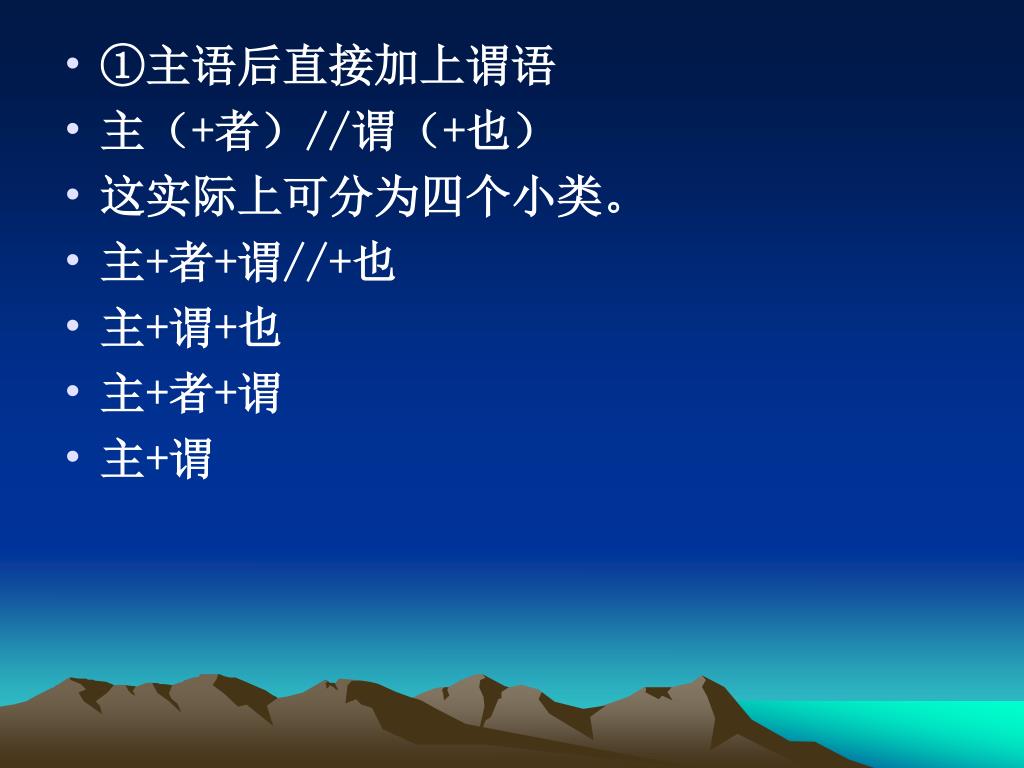 • ①主语后直接加上谓语
• 主（+者）//谓（+也）
• 这实际上可分为四个小类。
• 主+者+谓//+也
• 主+谓+也
• 主+者+谓
• 主+谓